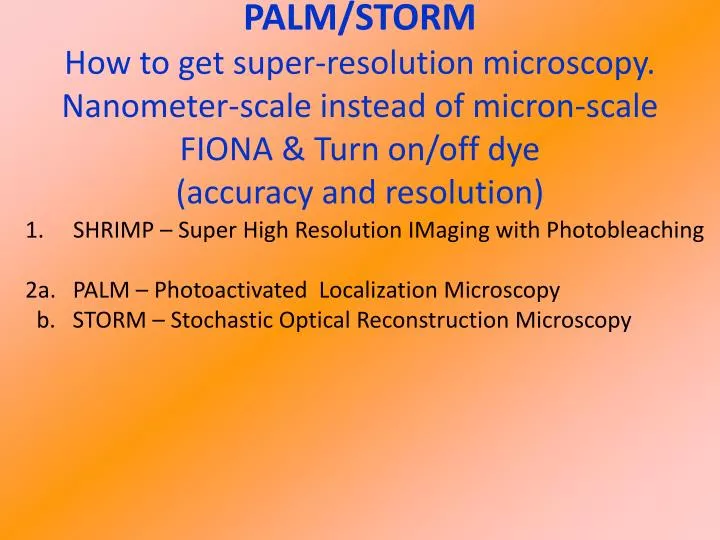 PALM/STORM
How to get super-resolution microscopy.
Nanometer-scale instead of micron-scale
FIONA & Turn on/off dye
(accuracy and resolution)

1. SHRIMP – Super High Resolution IMaging with Photobleaching

2a. PALM – Photoactivated Localization Microscopy
b. STORM – Stochastic Optical Reconstruction Microscopy